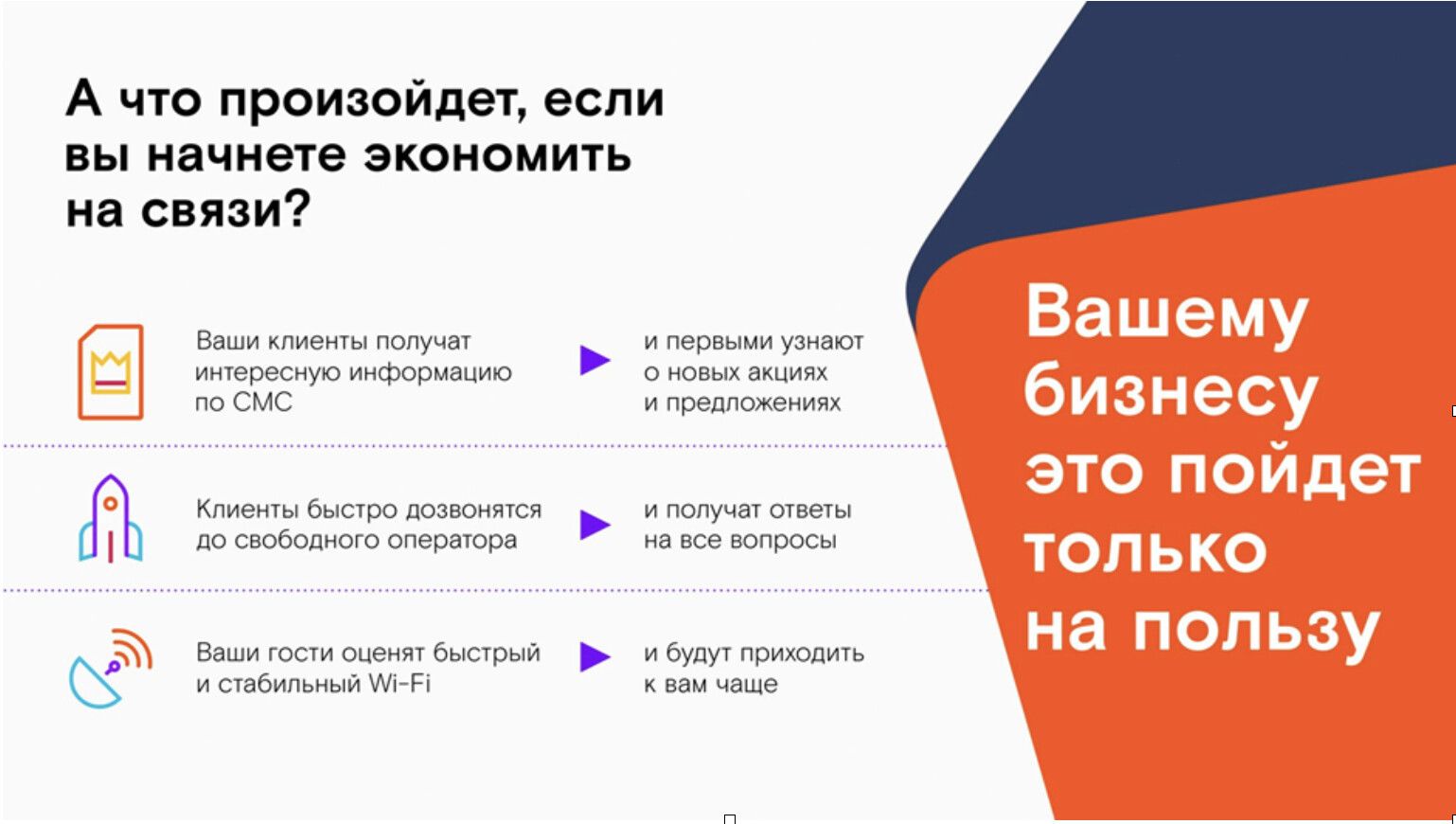 А что произойдет, если вы начнете экономить на связи?

Ваши клиенты получат интересную информацию по СМС

и первыми узнают о новых акциях и предложениях

Клиенты быстро дозвонятся до свободного оператора

и получат ответы на все вопросы

Ваши гости оценят быстрый и стабильный Wi-Fi

и будут приходить к вам чаще

Вашему бизнесу это пойдет только на пользу